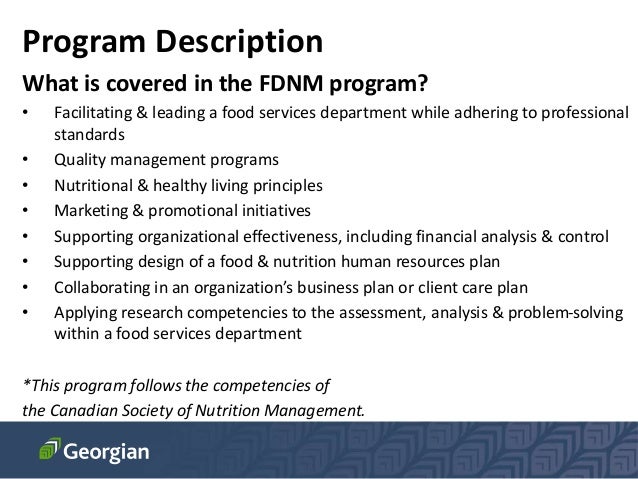 Program Description

What is covered in the FDNM program?

• Facilitating & leading a food services department while adhering to professional standards
• Quality management programs
• Nutritional & healthy living principles
• Marketing & promotional initiatives
• Supporting organizational effectiveness, including financial analysis & control
• Supporting design of a food & nutrition human resources plan
• Collaborating in an organization's business plan or client care plan
• Applying research competencies to the assessment, analysis & problem-solving within a food services department

*This program follows the competencies of the Canadian Society of Nutrition Management.

Georgian